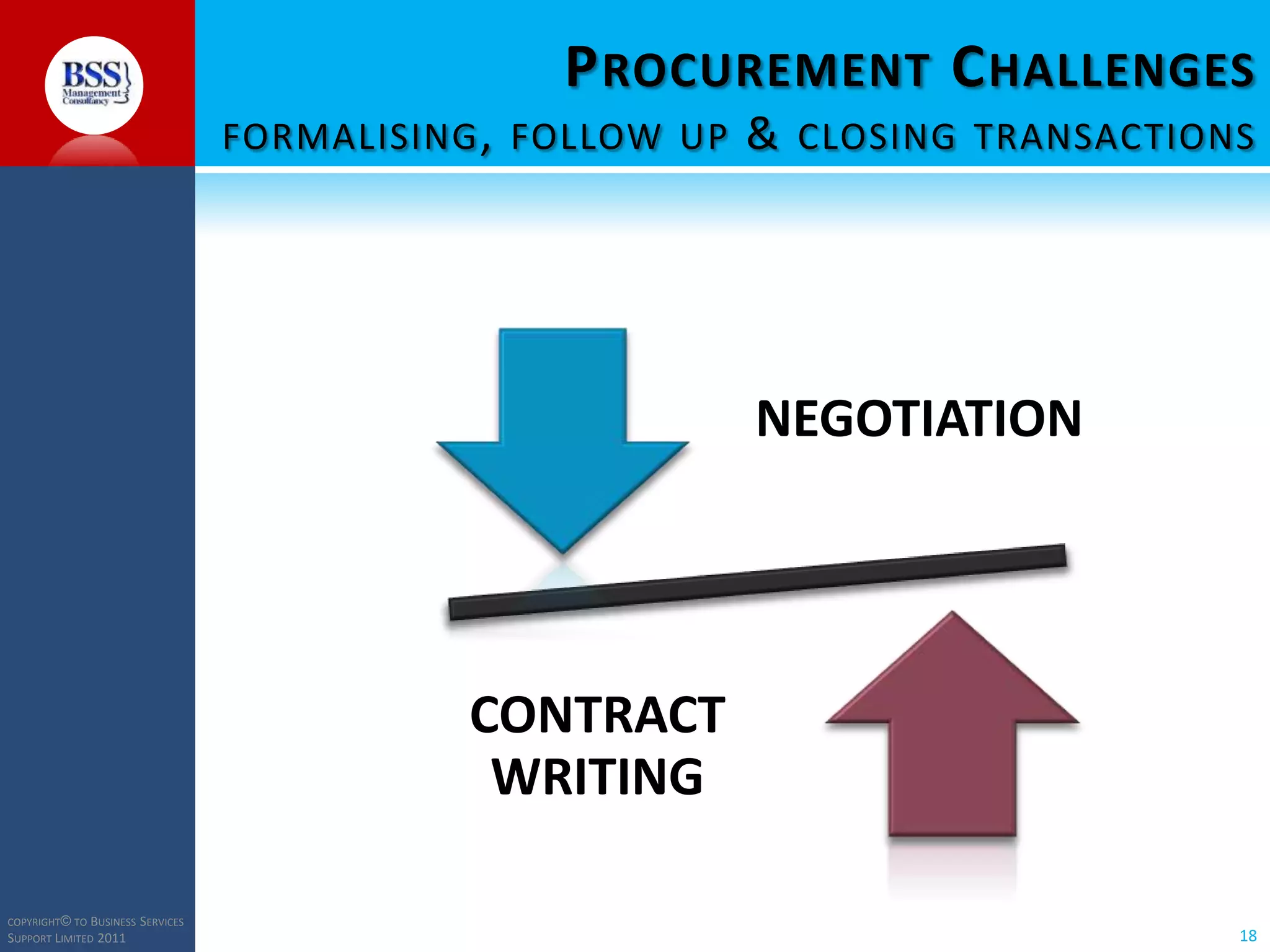 BSS Management Consultancy

PROCUREMENT CHALLENGES

FORMALISING, FOLLOW UP & CLOSING TRANSACTIONS

NEGOTIATION

CONTRACT WRITING

COPYRIGHT© TO BUSINESS SERVICES SUPPORT LIMITED 2011

18